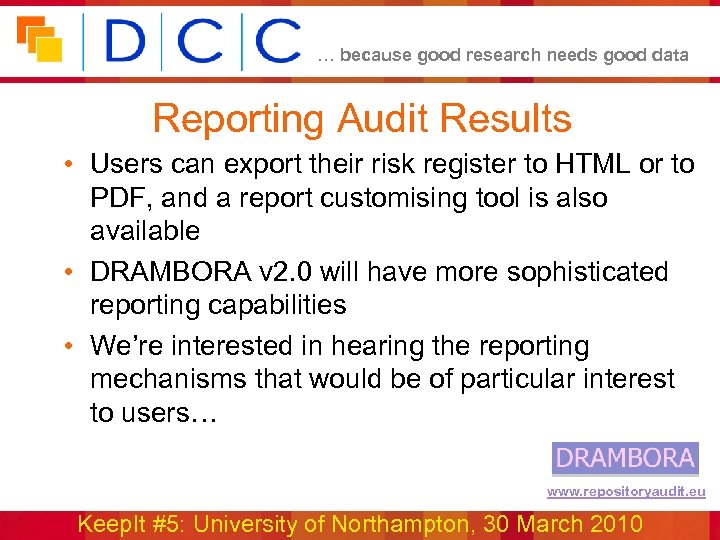 DCC … because good research needs good data

Reporting Audit Results

• Users can export their risk register to HTML or to PDF, and a report customising tool is also available

• DRAMBORA v2.0 will have more sophisticated reporting capabilities

• We're interested in hearing the reporting mechanisms that would be of particular interest to users…

DRAMBORA

www.repositoryaudit.eu

KeepIt #5: University of Northampton, 30 March 2010